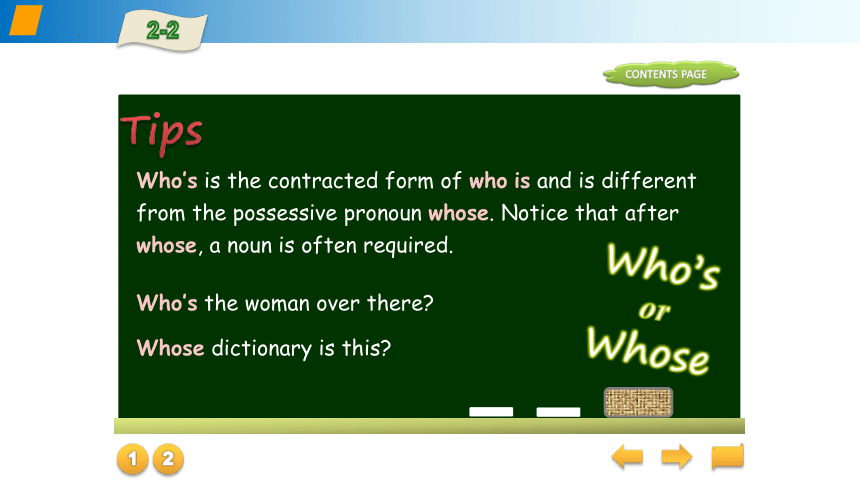 2-2

CONTENTS PAGE

Tips

Who's is the contracted form of who is and is different from the possessive pronoun whose. Notice that after whose, a noun is often required.

Who's the woman over there?

Whose dictionary is this?

Who's
or
Whose

1 2